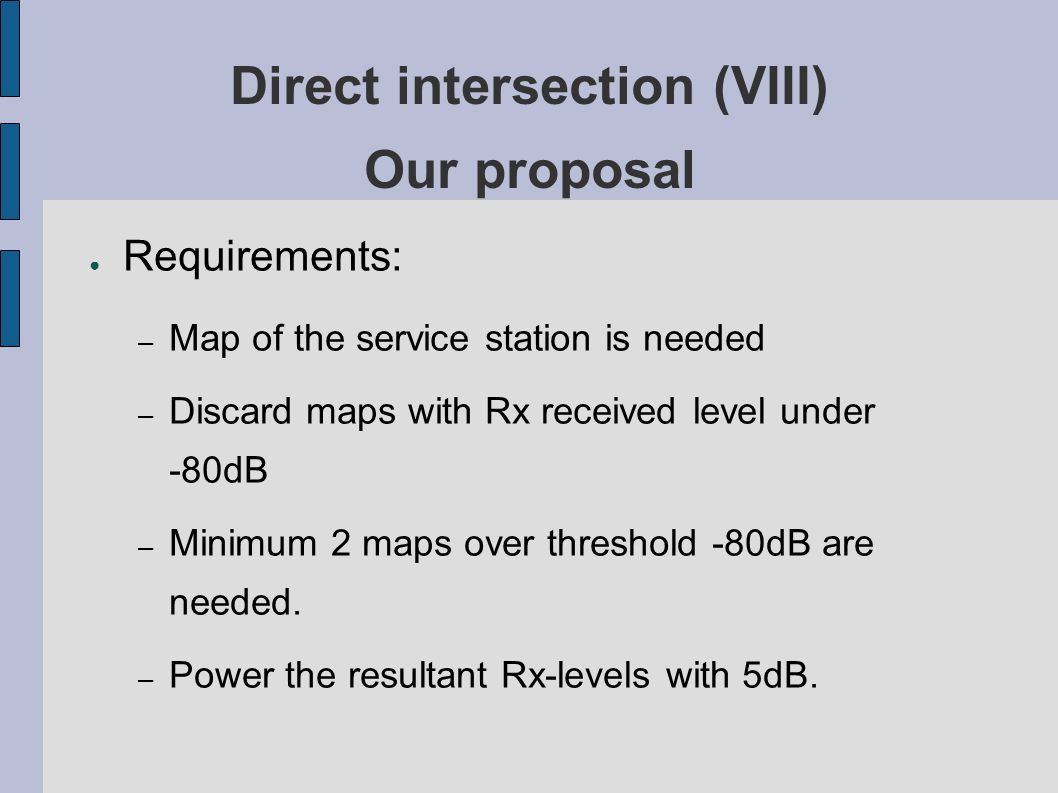 Direct intersection (VIII)
Our proposal

● Requirements:

– Map of the service station is needed

– Discard maps with Rx received level under -80dB

– Minimum 2 maps over threshold -80dB are needed.

– Power the resultant Rx-levels with 5dB.